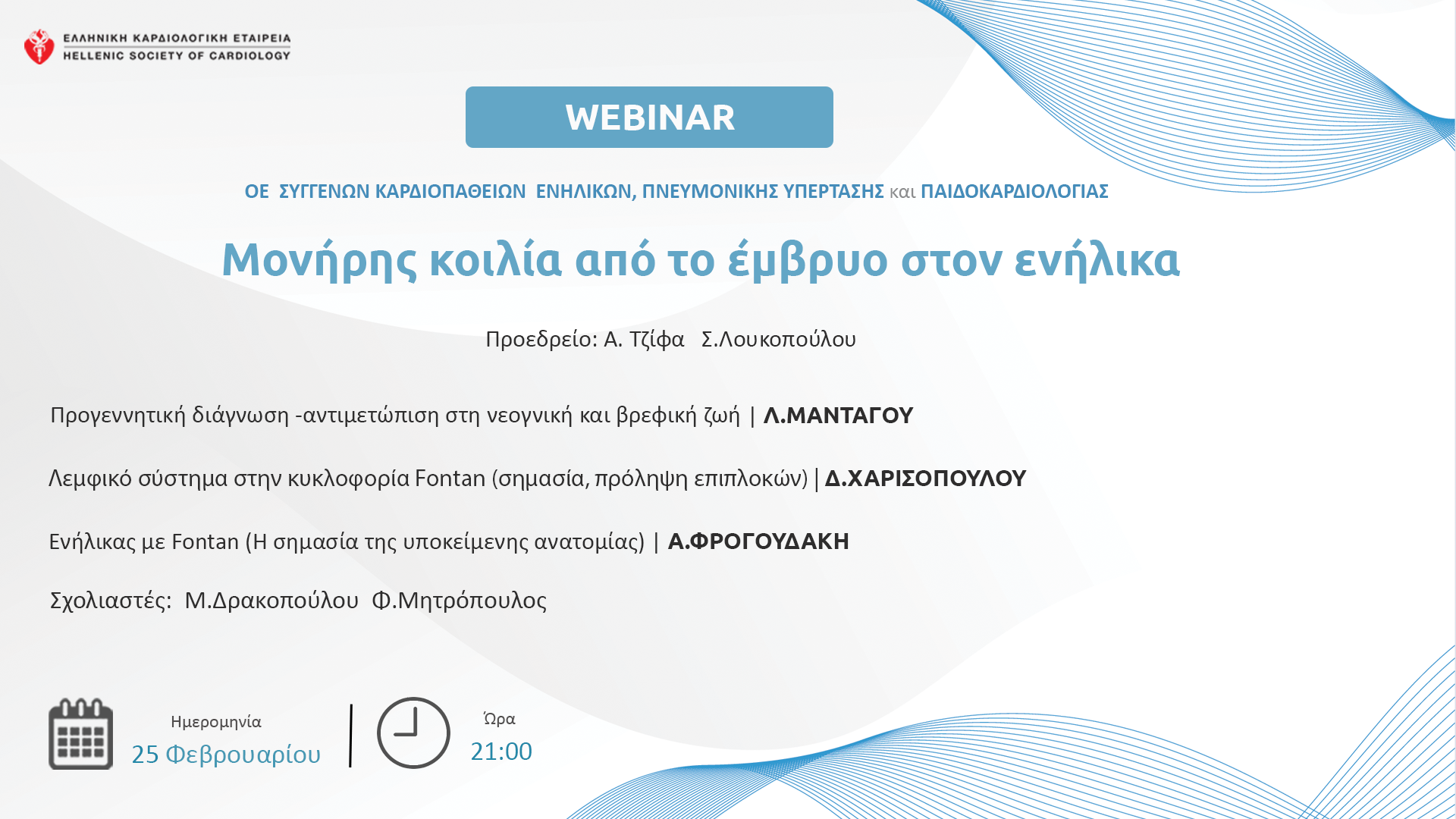 ΕΛΛΗΝΙΚΗ ΚΑΡΔΙΟΛΟΓΙΚΗ ΕΤΑΙΡΕΙΑ
HELLENIC SOCIETY OF CARDIOLOGY

WEBINAR

ΟΕ ΣΥΓΓΕΝΩΝ ΚΑΡΔΙΟΠΑΘΕΙΩΝ ΕΝΗΛΙΚΩΝ, ΠΝΕΥΜΟΝΙΚΗΣ ΥΠΕΡΤΑΣΗΣ και ΠΑΙΔΟΚΑΡΔΙΟΛΟΓΙΑΣ

Μονήρης κοιλία από το έμβρυο στον ενήλικα

Προεδρείο: Α. Τζίφα Σ.Λουκοπούλου

Προγεννητική διάγνωση -αντιμετώπιση στη νεογνική και βρεφική ζωή | Λ.ΜΑΝΤΑΓΟΥ

Λεμφικό σύστημα στην κυκλοφορία Fontan (σημασία, πρόληψη επιπλοκών) | Δ.ΧΑΡΙΣΟΠΟΥΛΟΥ

Ενήλικας με Fontan (Η σημασία της υποκείμενης ανατομίας) | Α.ΦΡΟΓΟΥΔΑΚΗ

Σχολιαστές: Μ.Δρακοπούλου Φ.Μητρόπουλος

Ημερομηνία
25 Φεβρουαρίου

Ώρα
21:00